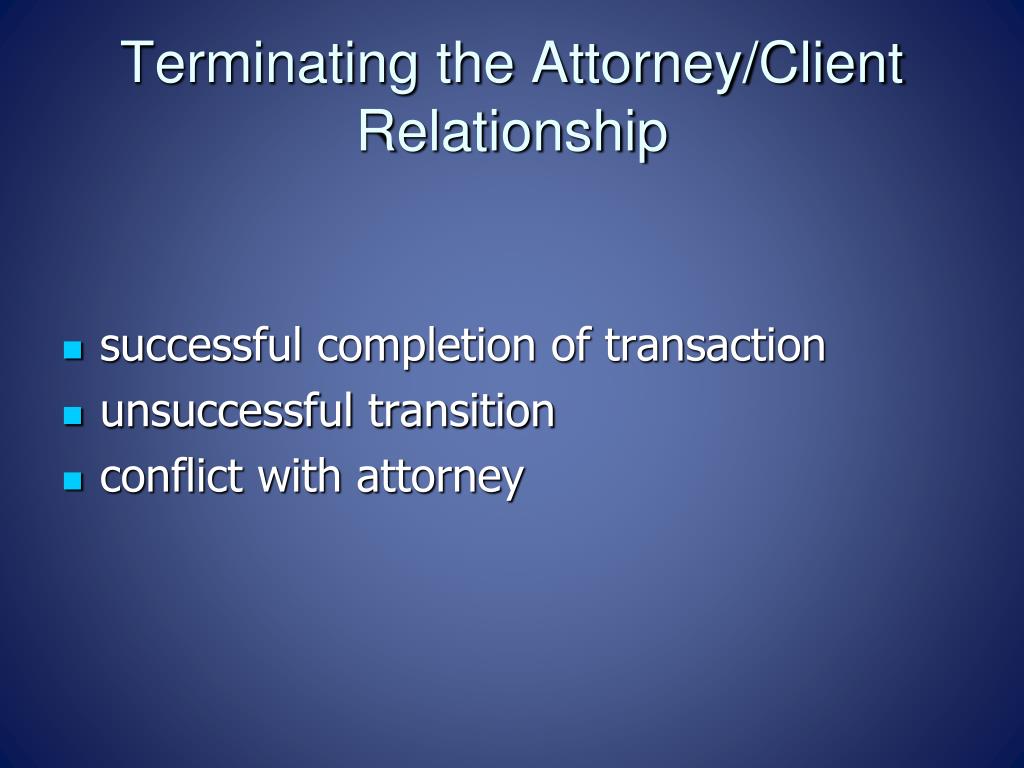 Terminating the Attorney/Client Relationship

- successful completion of transaction
- unsuccessful transition
- conflict with attorney